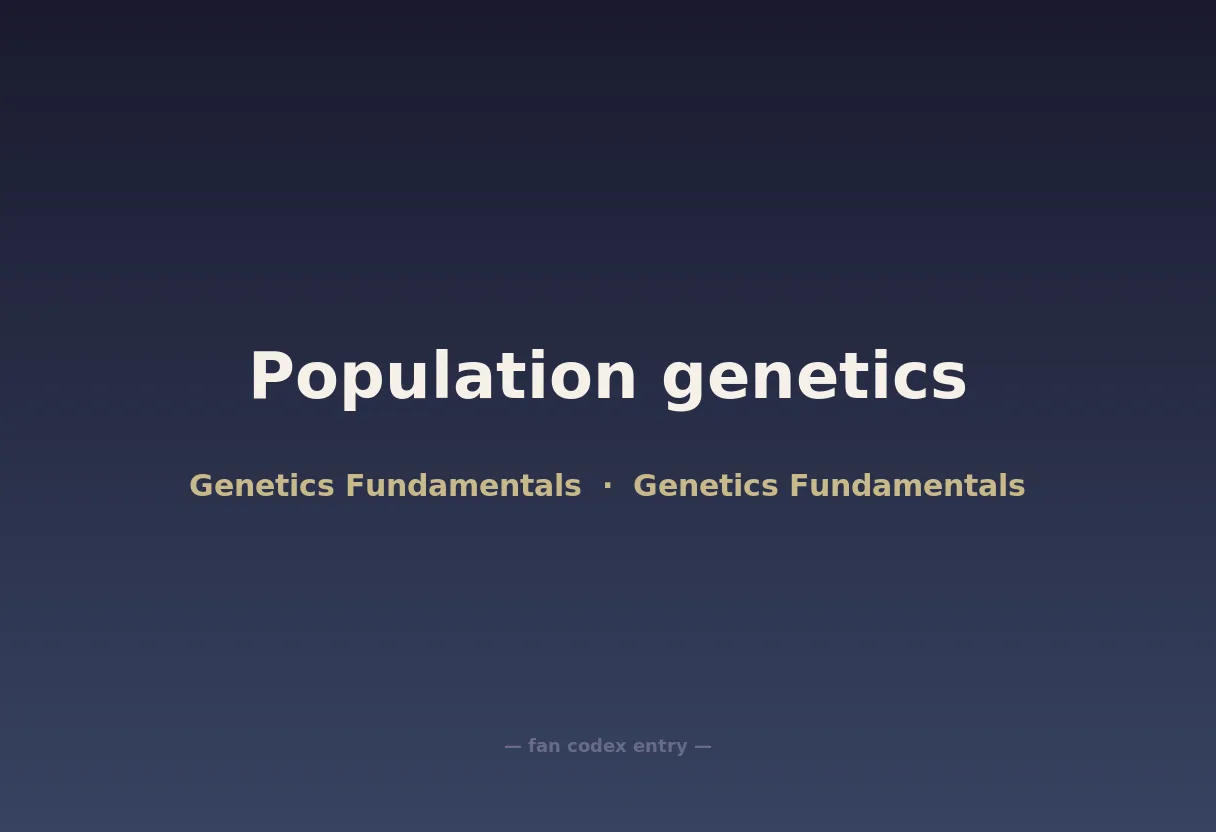 Population genetics

Genetics Fundamentals · Genetics Fundamentals

— fan codex entry —